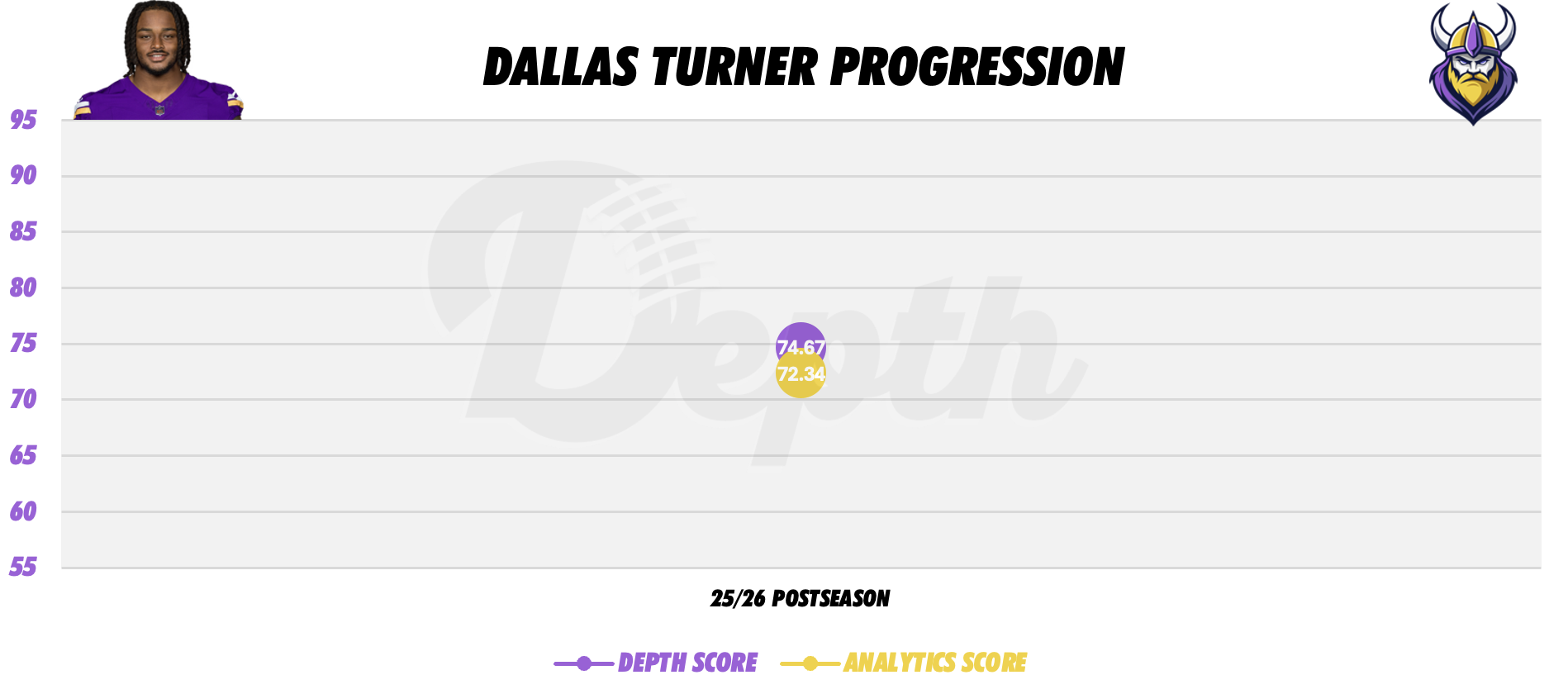 DALLAS TURNER PROGRESSION

95
90
85
80
75
70
65
60
55

Depth

74.67
72.34

25/26 POSTSEASON

DEPTH SCORE ANALYTICS SCORE